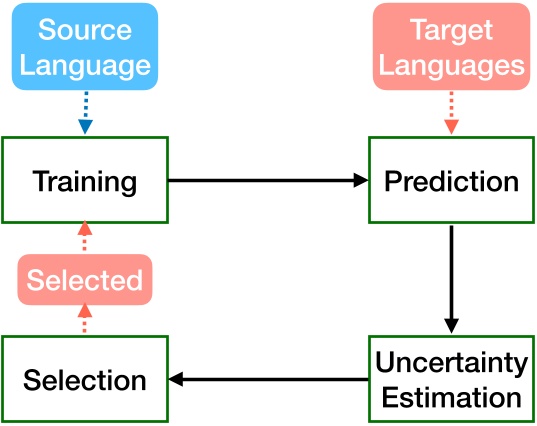 Source Language

Target Languages

Training

Prediction

Selected

Selection

Uncertainty Estimation